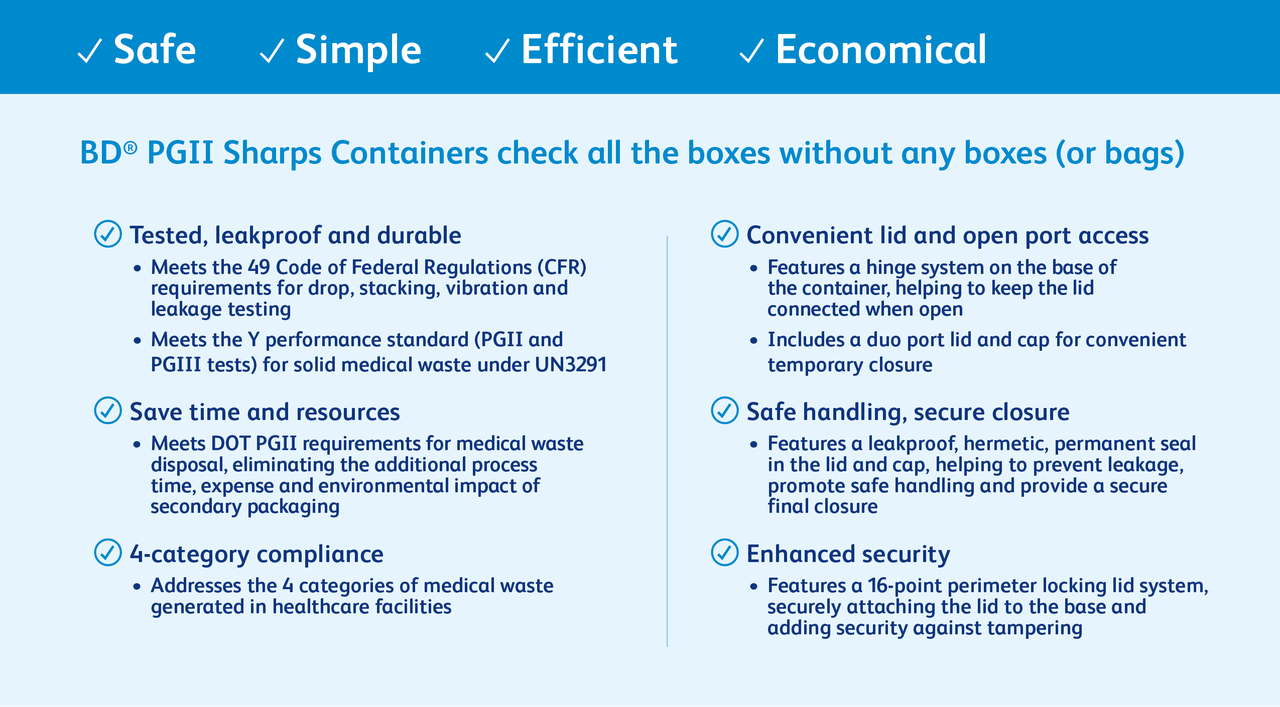 ✓ Safe ✓ Simple ✓ Efficient ✓ Economical

BD® PGII Sharps Containers check all the boxes without any boxes (or bags)

✓ Tested, leakproof and durable
• Meets the 49 Code of Federal Regulations (CFR) requirements for drop, stacking, vibration and leakage testing
• Meets the Y performance standard (PGII and PGIII tests) for solid medical waste under UN3291

✓ Save time and resources
• Meets DOT PGII requirements for medical waste disposal, eliminating the additional process time, expense and environmental impact of secondary packaging

✓ 4-category compliance
• Addresses the 4 categories of medical waste generated in healthcare facilities

✓ Convenient lid and open port access
• Features a hinge system on the base of the container, helping to keep the lid connected when open
• Includes a duo port lid and cap for convenient temporary closure

✓ Safe handling, secure closure
• Features a leakproof, hermetic, permanent seal in the lid and cap, helping to prevent leakage, promote safe handling and provide a secure final closure

✓ Enhanced security
• Features a 16-point perimeter locking lid system, securely attaching the lid to the base and adding security against tampering